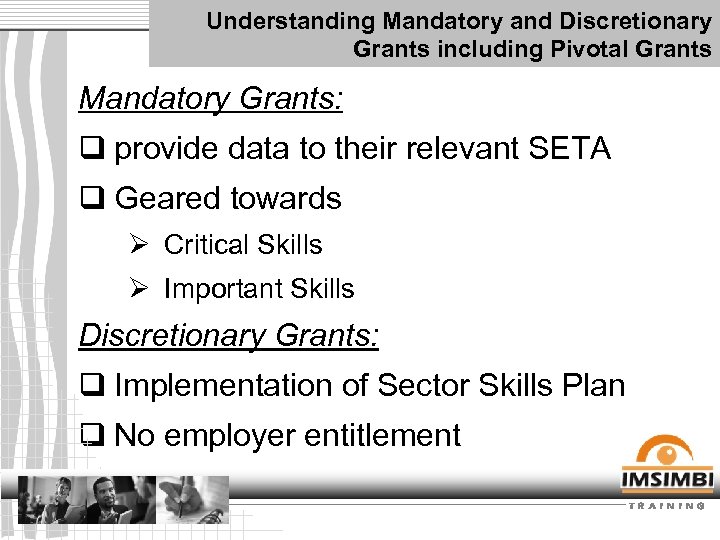 Understanding Mandatory and Discretionary Grants including Pivotal Grants

Mandatory Grants:

❑ provide data to their relevant SETA

❑ Geared towards

➢ Critical Skills

➢ Important Skills

Discretionary Grants:

❑ Implementation of Sector Skills Plan

❑ No employer entitlement

IMSIMBI
TRAINING